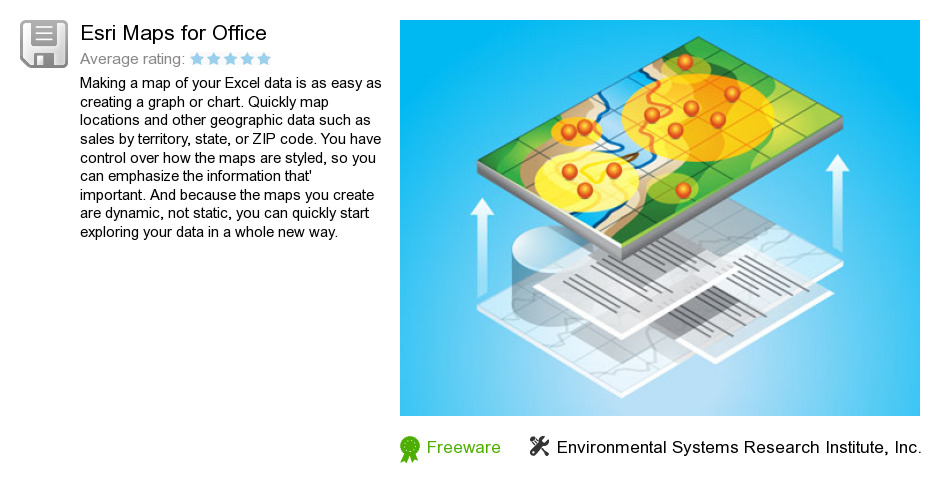 Esri Maps for Office

Average rating:

Making a map of your Excel data is as easy as creating a graph or chart. Quickly map locations and other geographic data such as sales by territory, state, or ZIP code. You have control over how the maps are styled, so you can emphasize the information that' important. And because the maps you create are dynamic, not static, you can quickly start exploring your data in a whole new way.

Freeware

Environmental Systems Research Institute, Inc.